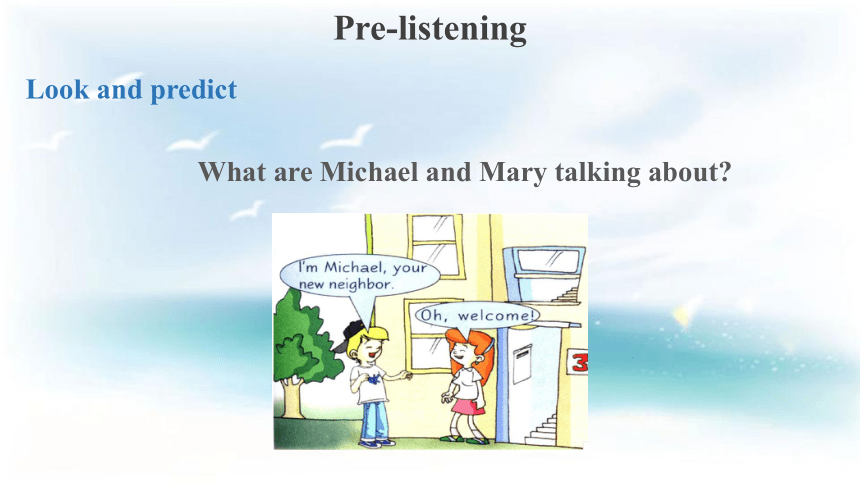 Pre-listening

Look and predict

What are Michael and Mary talking about?

I'm Michael, your new neighbor.

Oh, welcome!

3